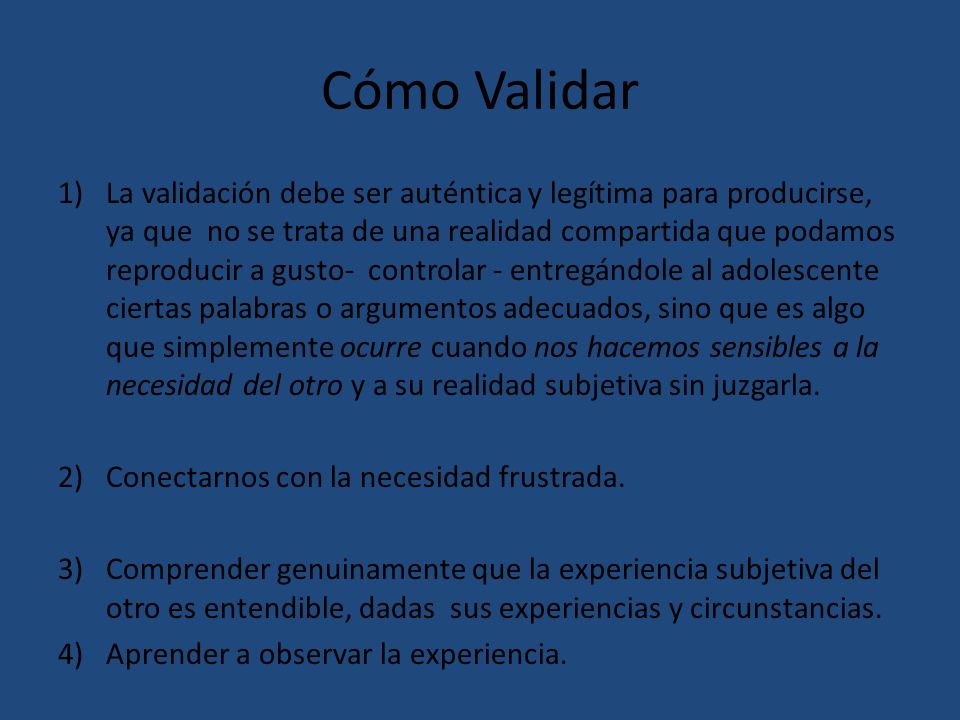 Cómo Validar

1) La validación debe ser auténtica y legítima para producirse, ya que no se trata de una realidad compartida que podamos reproducir a gusto- controlar - entregándole al adolescente ciertas palabras o argumentos adecuados, sino que es algo que simplemente ocurre cuando nos hacemos sensibles a la necesidad del otro y a su realidad subjetiva sin juzgarla.

2) Conectarnos con la necesidad frustrada.

3) Comprender genuinamente que la experiencia subjetiva del otro es entendible, dadas sus experiencias y circunstancias.

4) Aprender a observar la experiencia.